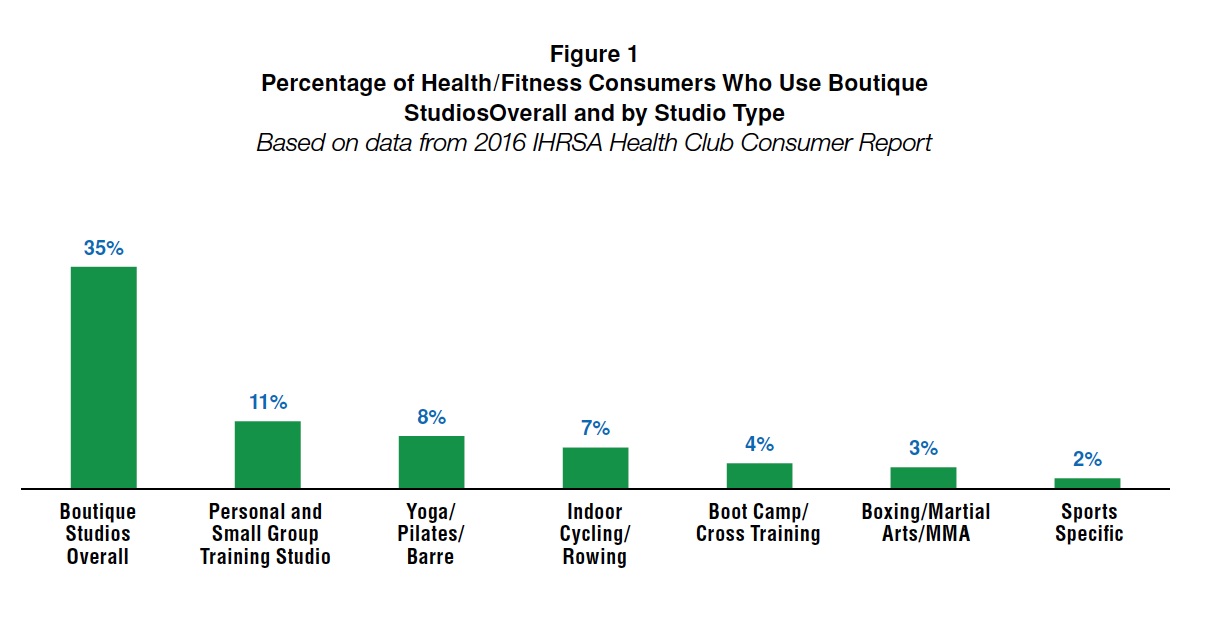 Figure 1
Percentage of Health/Fitness Consumers Who Use Boutique StudiosOverall and by Studio Type
Based on data from 2016 IHRSA Health Club Consumer Report

35%
11%
8%
7%
4%
3%
2%

Boutique Studios Overall
Personal and Small Group Training Studio
Yoga/ Pilates/ Barre
Indoor Cycling/ Rowing
Boot Camp/ Cross Training
Boxing/Martial Arts/MMA
Sports Specific